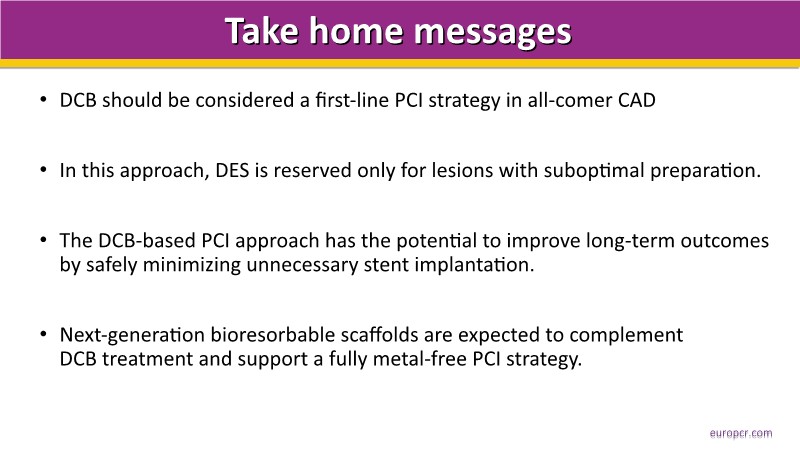 Take home messages

• DCB should be considered a first-line PCI strategy in all-comer CAD

• In this approach, DES is reserved only for lesions with suboptimal preparation.

• The DCB-based PCI approach has the potential to improve long-term outcomes by safely minimizing unnecessary stent implantation.

• Next-generation bioresorbable scaffolds are expected to complement DCB treatment and support a fully metal-free PCI strategy.

europcr.com